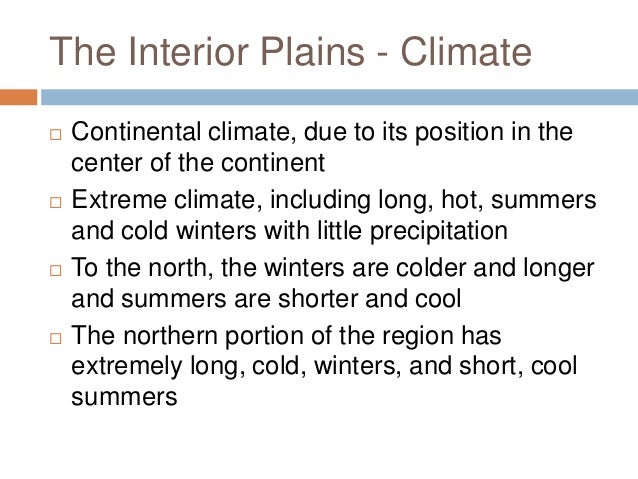 The Interior Plains - Climate

□ Continental climate, due to its position in the center of the continent

□ Extreme climate, including long, hot, summers and cold winters with little precipitation

□ To the north, the winters are colder and longer and summers are shorter and cool

□ The northern portion of the region has extremely long, cold, winters, and short, cool summers